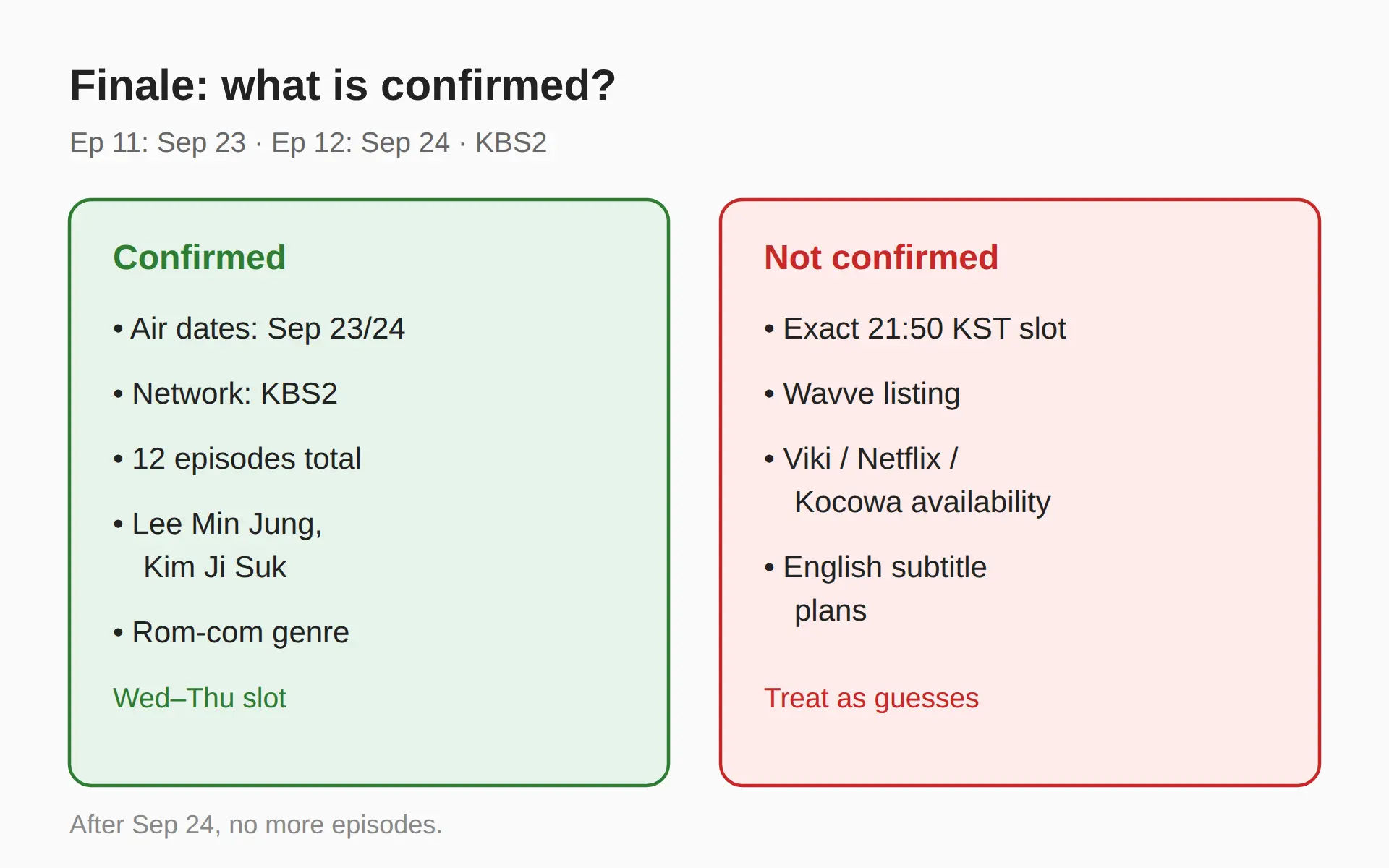 Finale: what is confirmed?

Ep 11: Sep 23 · Ep 12: Sep 24 · KBS2

Confirmed

• Air dates: Sep 23/24

• Network: KBS2

• 12 episodes total

• Lee Min Jung, Kim Ji Suk

• Rom-com genre

Wed–Thu slot

Not confirmed

• Exact 21:50 KST slot

• Wavve listing

• Viki / Netflix / Kocowa availability

• English subtitle plans

Treat as guesses

After Sep 24, no more episodes.